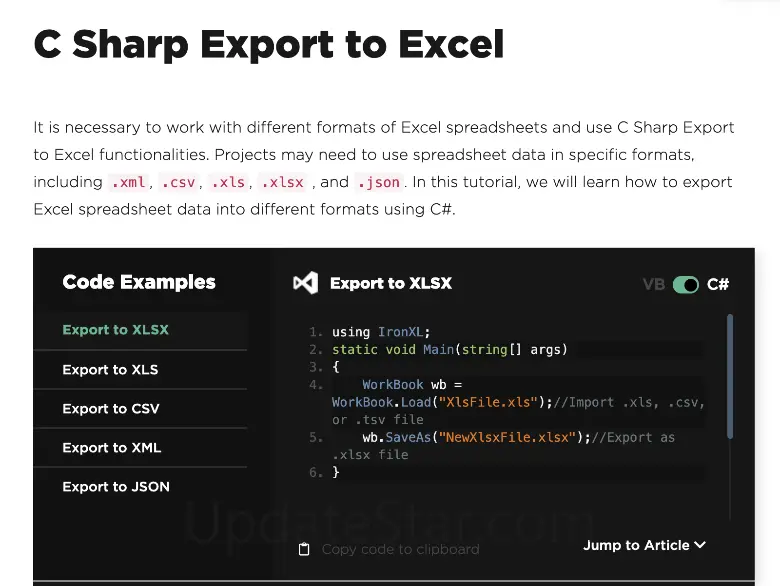 C Sharp Export to Excel

It is necessary to work with different formats of Excel spreadsheets and use C Sharp Export to Excel functionalities. Projects may need to use spreadsheet data in specific formats, including .xml, .csv, .xls, .xlsx, and .json. In this tutorial, we will learn how to export Excel spreadsheet data into different formats using C#.

Code Examples

Export to XLSX
Export to XLS
Export to CSV
Export to XML
Export to JSON

Export to XLSX

VB C#

1. using IronXL;
2. static void Main(string[] args)
3. {
4. WorkBook wb = WorkBook.Load("XlsFile.xls");//Import .xls, .csv, or .tsv file
5. wb.SaveAs("NewXlsxFile.xlsx");//Export as .xlsx file
6. }

UpdateStar.com

Copy code to clipboard

Jump to Article